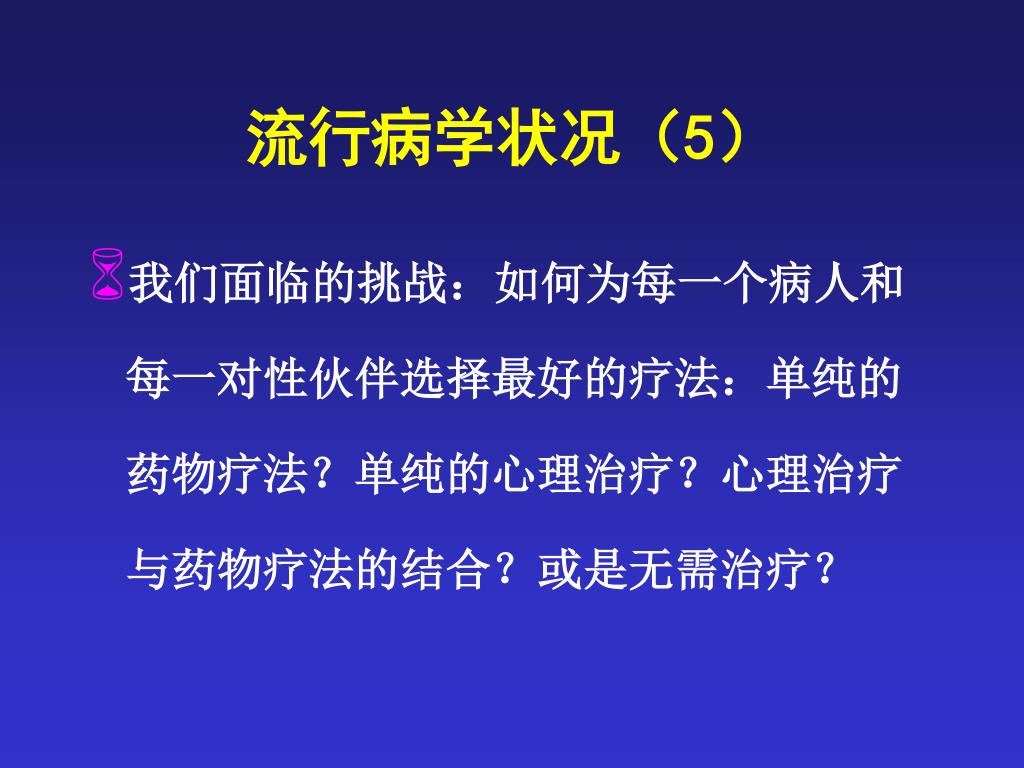 流行病学状况（5）

我们面临的挑战：如何为每一个病人和每一对性伙伴选择最好的疗法：单纯的药物疗法？单纯的心理治疗？心理治疗与药物疗法的结合？或是无需治疗？